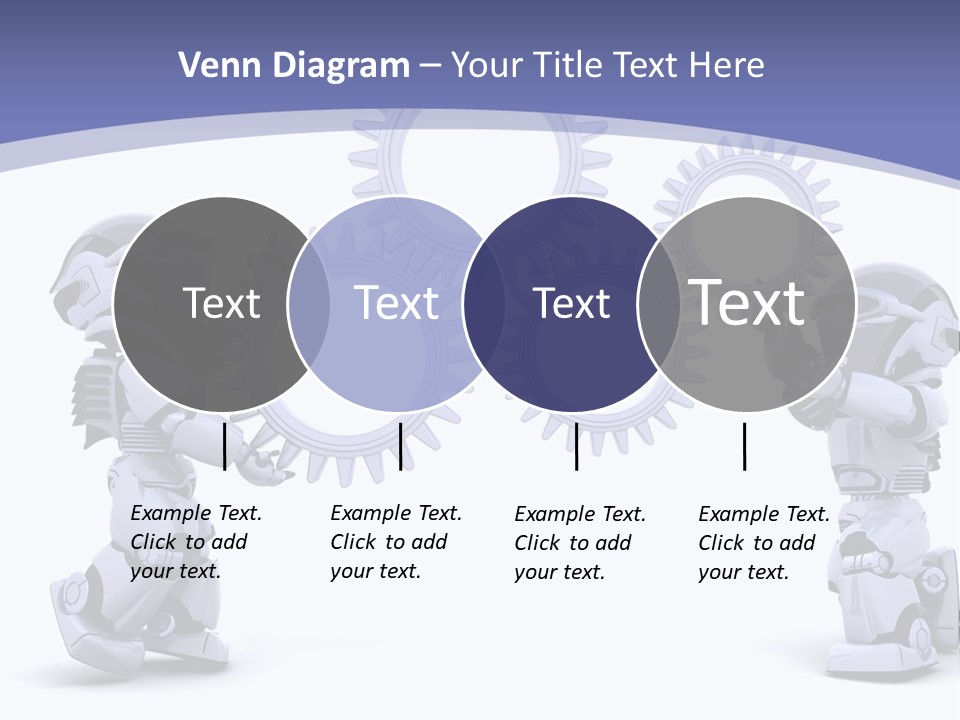 Venn Diagram – Your Title Text Here

Text

Text

Text

Text

Example Text. Click to add your text.

Example Text. Click to add your text.

Example Text. Click to add your text.

Example Text. Click to add your text.